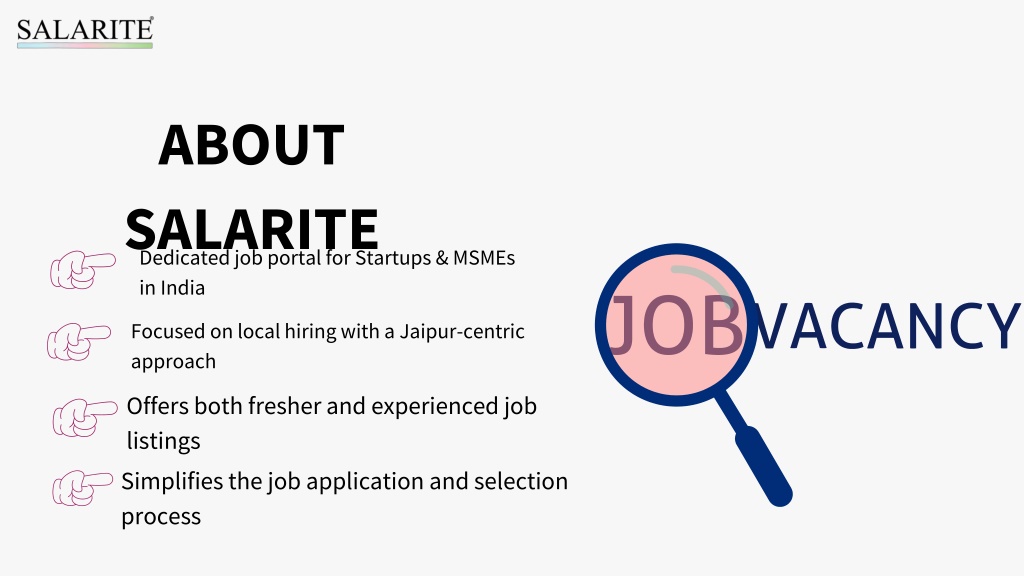 SALARITE

ABOUT SALARITE

Dedicated job portal for Startups & MSMEs in India

Focused on local hiring with a Jaipur-centric approach

Offers both fresher and experienced job listings

Simplifies the job application and selection process

JOB VACANCY